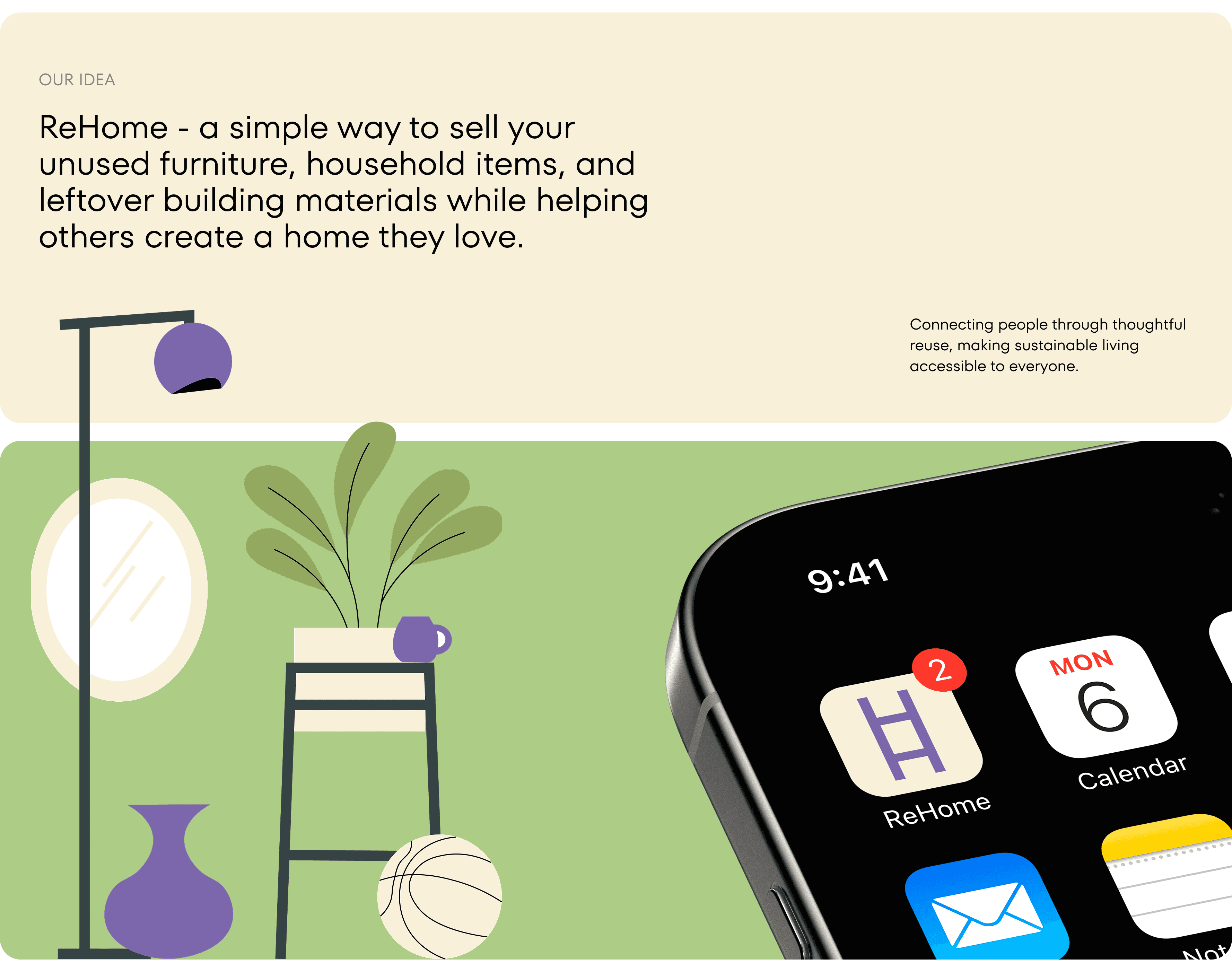 OUR IDEA

ReHome - a simple way to sell your unused furniture, household items, and leftover building materials while helping others create a home they love.

Connecting people through thoughtful reuse, making sustainable living accessible to everyone.

9:41

2

H

ReHome

MON

6

Calendar

Not